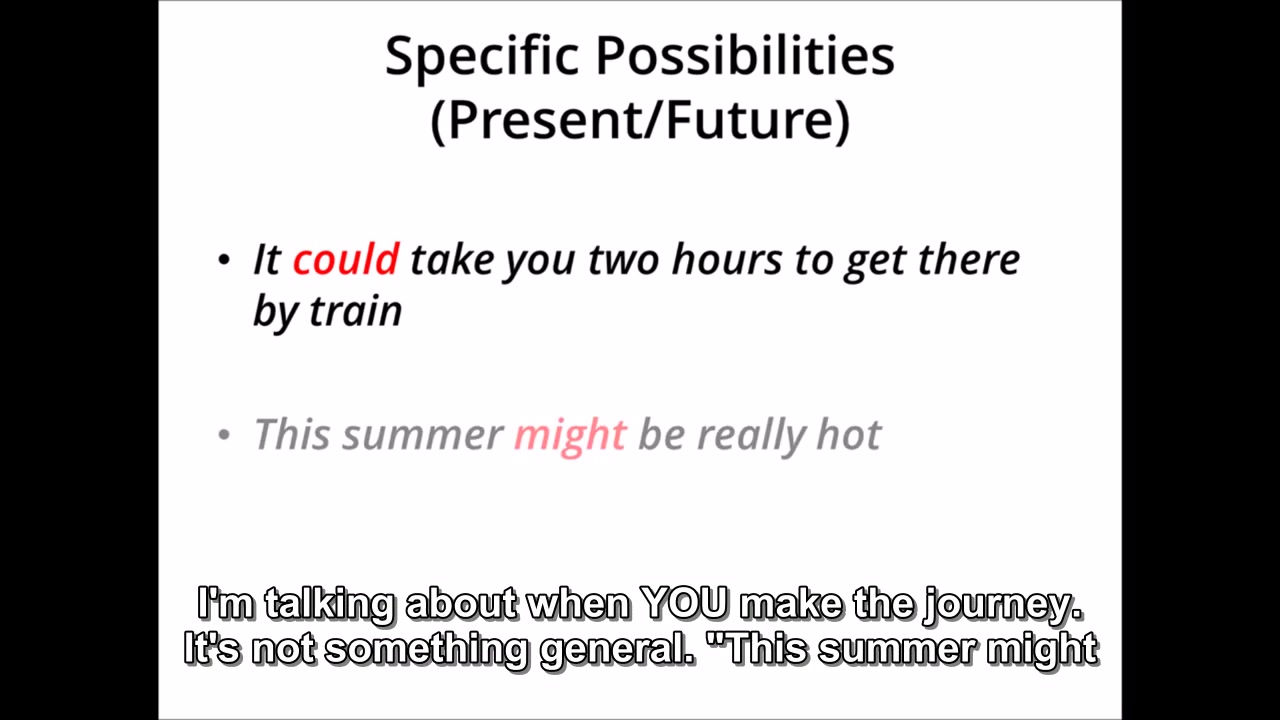 Specific Possibilities
(Present/Future)

• It could take you two hours to get there by train

• This summer might be really hot

I'm talking about when YOU make the journey.
It's not something general. "This summer might